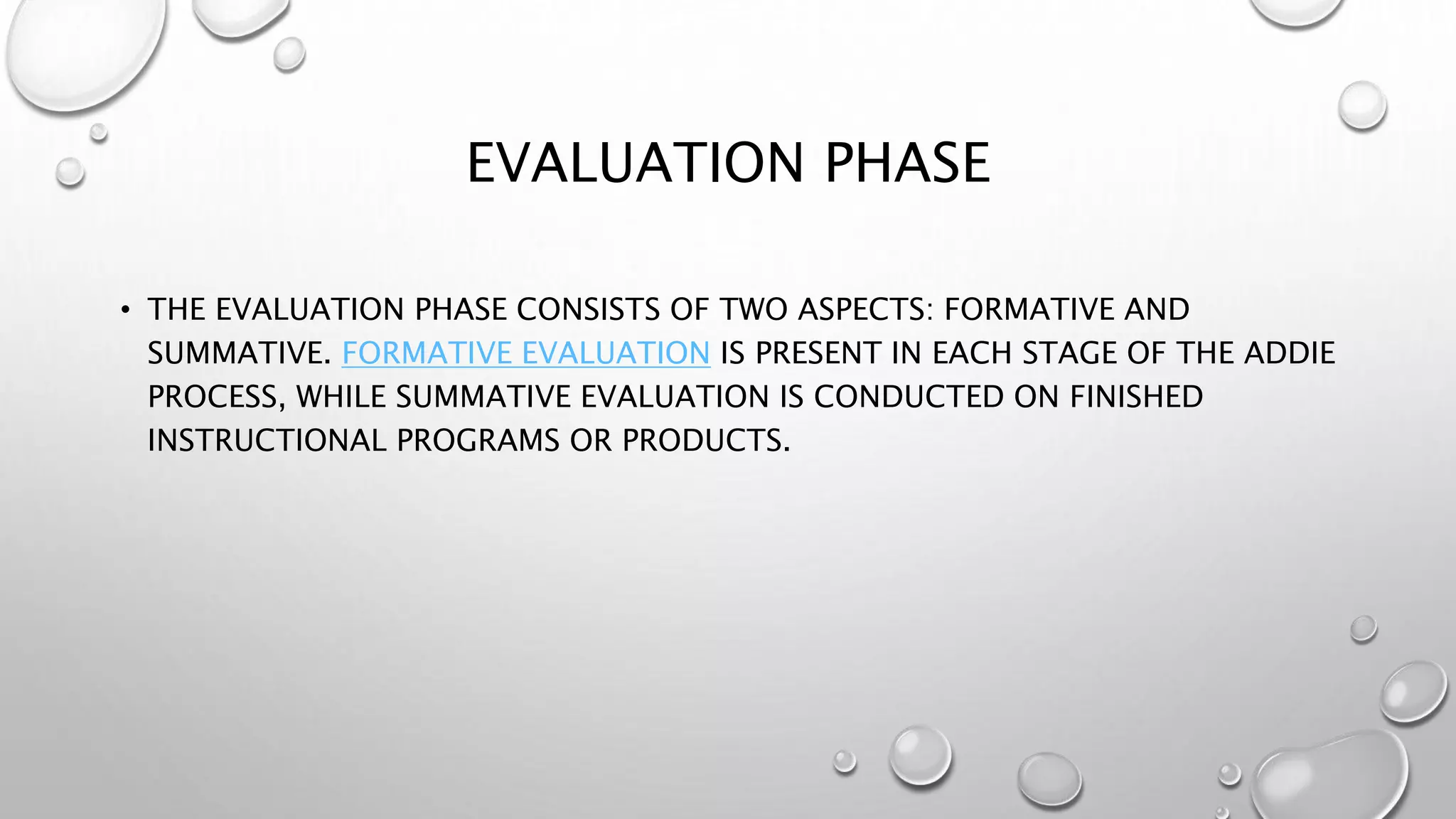 EVALUATION PHASE

• THE EVALUATION PHASE CONSISTS OF TWO ASPECTS: FORMATIVE AND SUMMATIVE. FORMATIVE EVALUATION IS PRESENT IN EACH STAGE OF THE ADDIE PROCESS, WHILE SUMMATIVE EVALUATION IS CONDUCTED ON FINISHED INSTRUCTIONAL PROGRAMS OR PRODUCTS.